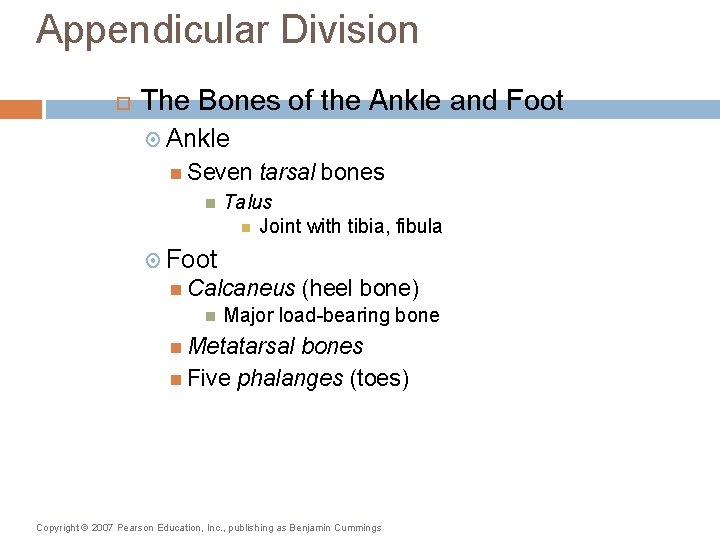 Appendicular Division

The Bones of the Ankle and Foot

Ankle

Seven tarsal bones

Talus

Joint with tibia, fibula

Foot

Calcaneus (heel bone)

Major load-bearing bone

Metatarsal bones

Five phalanges (toes)

Copyright © 2007 Pearson Education, Inc., publishing as Benjamin Cummings